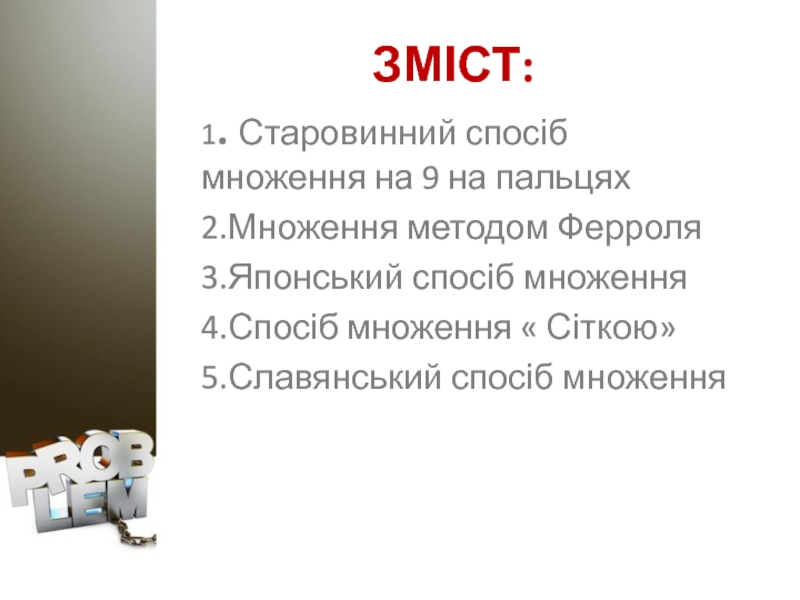 ЗМІСТ:

1. Старовинний спосіб множення на 9 на пальцях

2.Множення методом Ферроля

3.Японський спосіб множення

4.Спосіб множення « Сіткою»

5.Славянський спосіб множення

PROB
LEM